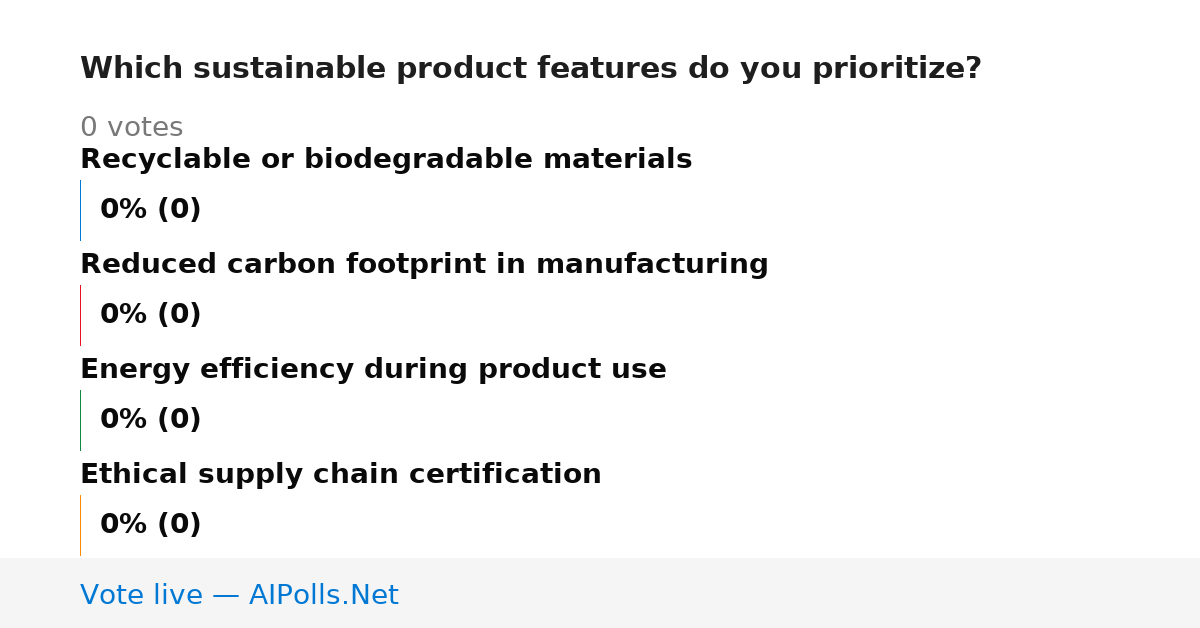 Which sustainable product features do you prioritize?

0 votes

Recyclable or biodegradable materials

0% (0)

Reduced carbon footprint in manufacturing

0% (0)

Energy efficiency during product use

0% (0)

Ethical supply chain certification

0% (0)

Vote live — AIPolls.Net